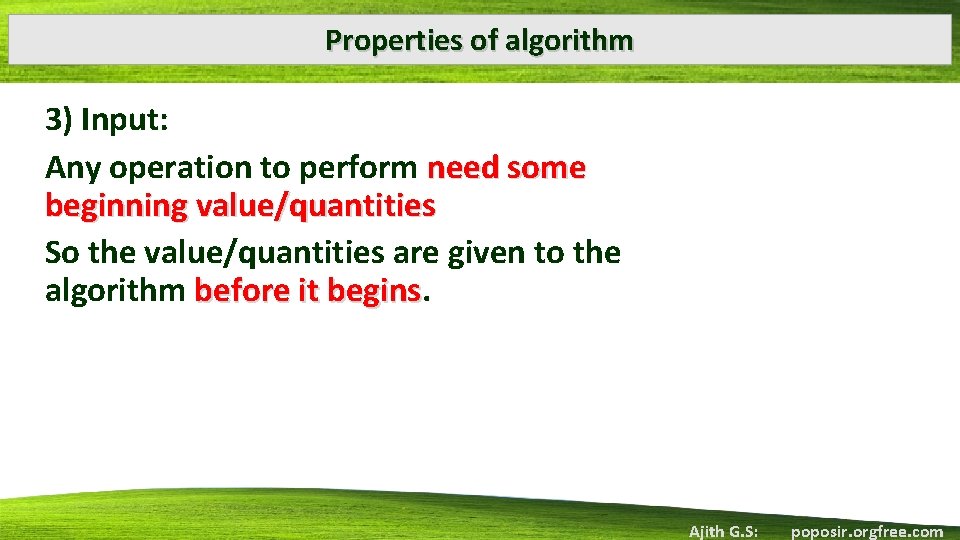 Properties of algorithm

3) Input:

Any operation to perform need some beginning value/quantities

So the value/quantities are given to the algorithm before it begins.

Ajith G.S: poposir.orgfree.com